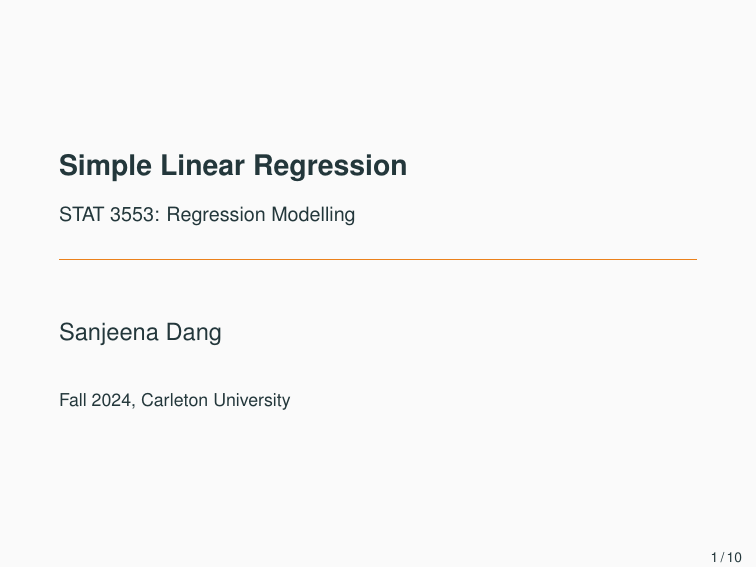 Simple Linear Regression

STAT 3553: Regression Modelling

Sanjeena Dang

Fall 2024, Carleton University

1 / 10